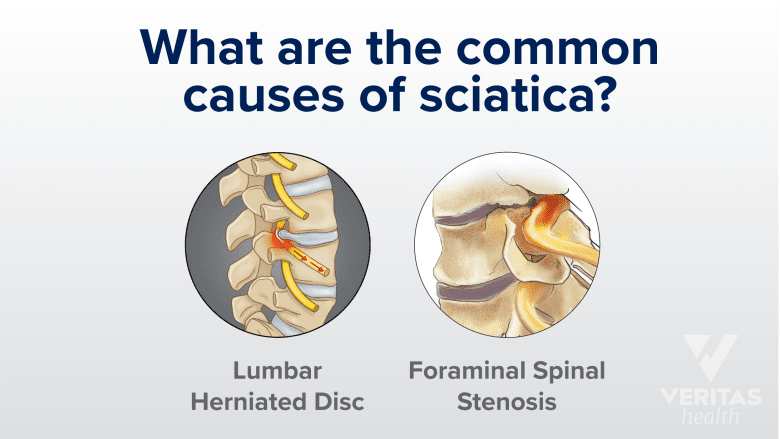 What are the common causes of sciatica?

Lumbar Herniated Disc

Foraminal Spinal Stenosis

VERITAS health